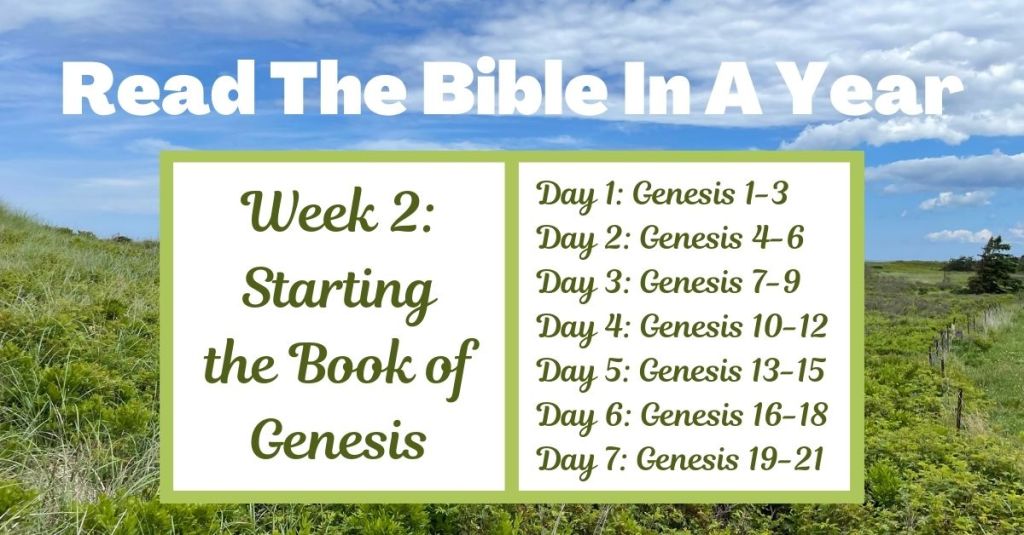 Read The Bible In A Year

Week 2: Starting the Book of Genesis

Day 1: Genesis 1-3
Day 2: Genesis 4-6
Day 3: Genesis 7-9
Day 4: Genesis 10-12
Day 5: Genesis 13-15
Day 6: Genesis 16-18
Day 7: Genesis 19-21